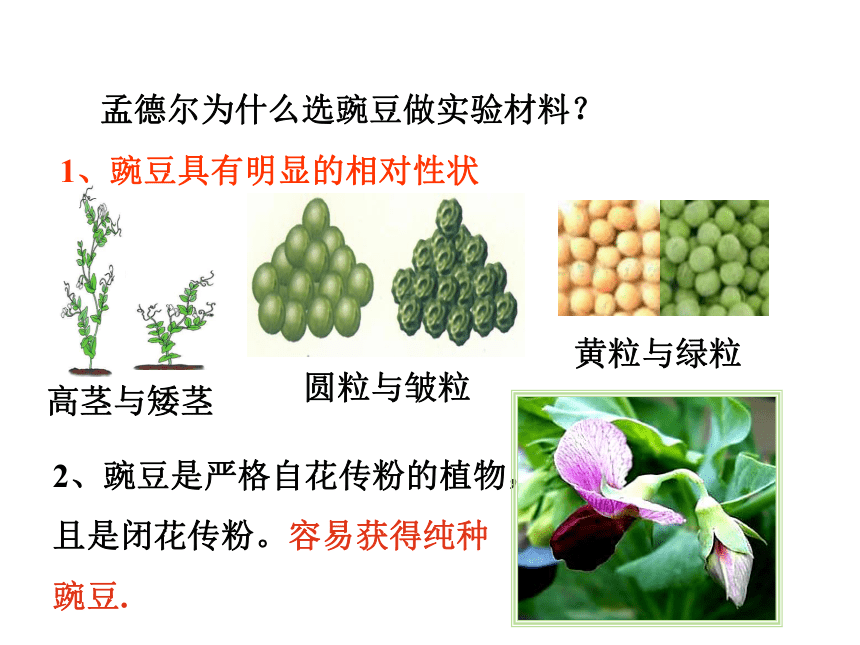 孟德尔为什么选豌豆做实验材料？

1、豌豆具有明显的相对性状

高茎与矮茎

圆粒与皱粒

黄粒与绿粒

2、豌豆是严格自花传粉的植物，且是闭花传粉。容易获得纯种豌豆.